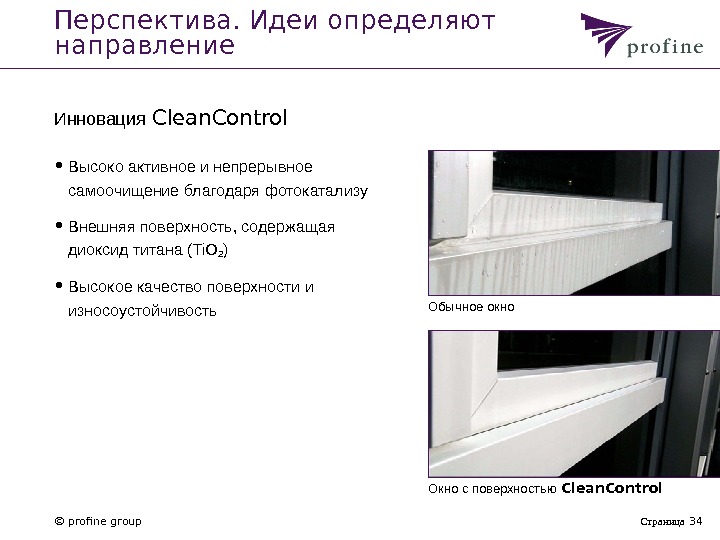 Перспектива. Идеи определяют направление

profine

Инновация CleanControl

• Высоко активное и непрерывное самоочищение благодаря фотокатализу

• Внешняя поверхность, содержащая диоксид титана ($TiO_2$)

• Высокое качество поверхности и износоустойчивость

Обычное окно

Окно с поверхностью CleanControl

© profine group

Страница 34